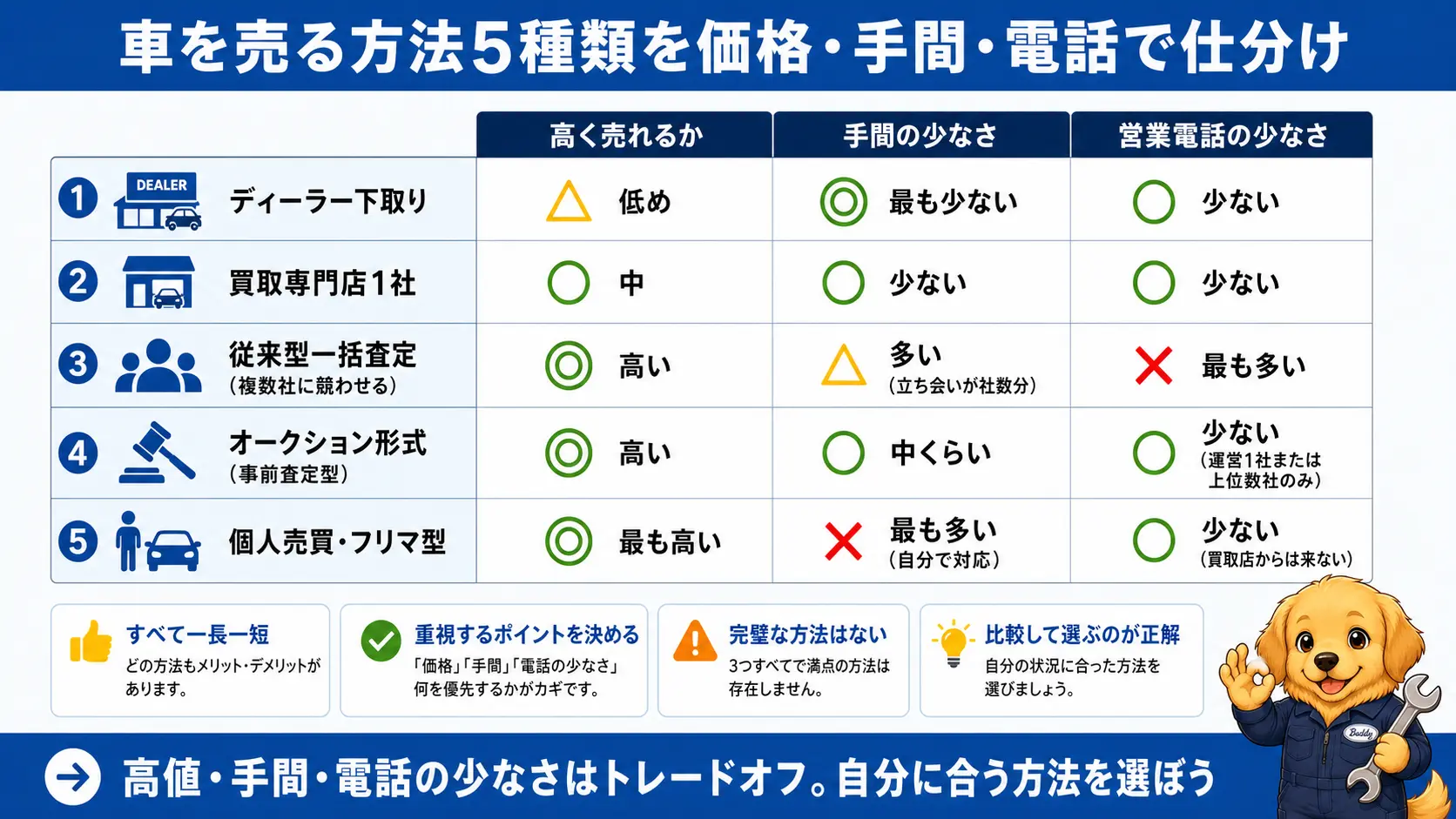 車を売る方法5種類を価格・手間・電話で仕分け

| | 高く売れるか | 手間の少なさ | 営業電話の少なさ |
|---|---|---|---|
| 1 DEALER ディーラー下取り | △ 低め | ◎ 最も少ない | ○ 少ない |
| 2 買取専門店1社 | ○ 中 | ○ 少ない | ○ 少ない |
| 3 従来型一括査定（複数社に競わせる） | ◎ 高い | △ 多い（立ち会いが社数分） | × 最も多い |
| 4 オークション形式（事前査定型） | ◎ 高い | ○ 中くらい | ○ 少ない（運営1社または上位数社のみ） |
| 5 個人売買・フリマ型 | ◎ 最も高い | × 最も多い（自分で対応） | ○ 少ない（買取店からは来ない） |

すべて一長一短
どの方法もメリット・デメリットがあります。

重視するポイントを決める
「価格」「手間」「電話の少なさ」何を優先するかがカギです。

完璧な方法はない
3つすべてで満点の方法は存在しません。

比較して選ぶのが正解
自分の状況に合った方法を選びましょう。

Buddy

高値・手間・電話の少なさはトレードオフ。自分に合う方法を選ぼう